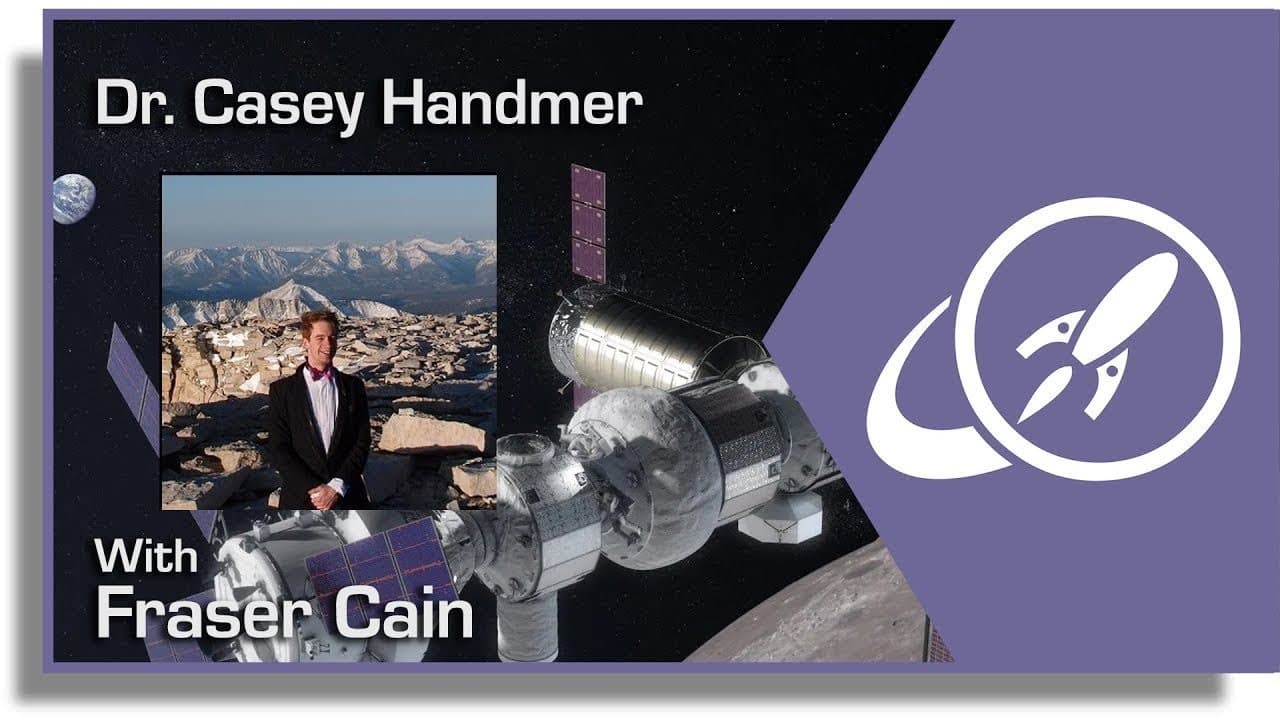 Dr. Casey Handmer

With
Fraser Cain